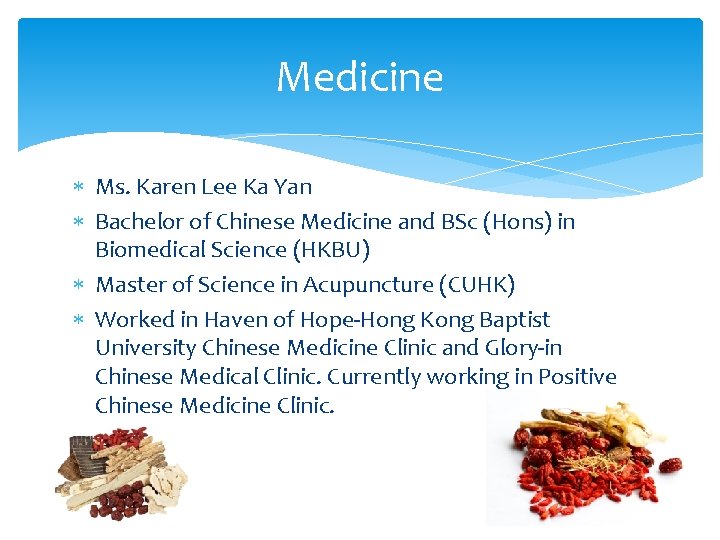 Medicine

* Ms. Karen Lee Ka Yan
* Bachelor of Chinese Medicine and BSc (Hons) in Biomedical Science (HKBU)
* Master of Science in Acupuncture (CUHK)
* Worked in Haven of Hope-Hong Kong Baptist University Chinese Medicine Clinic and Glory-in Chinese Medical Clinic. Currently working in Positive Chinese Medicine Clinic.